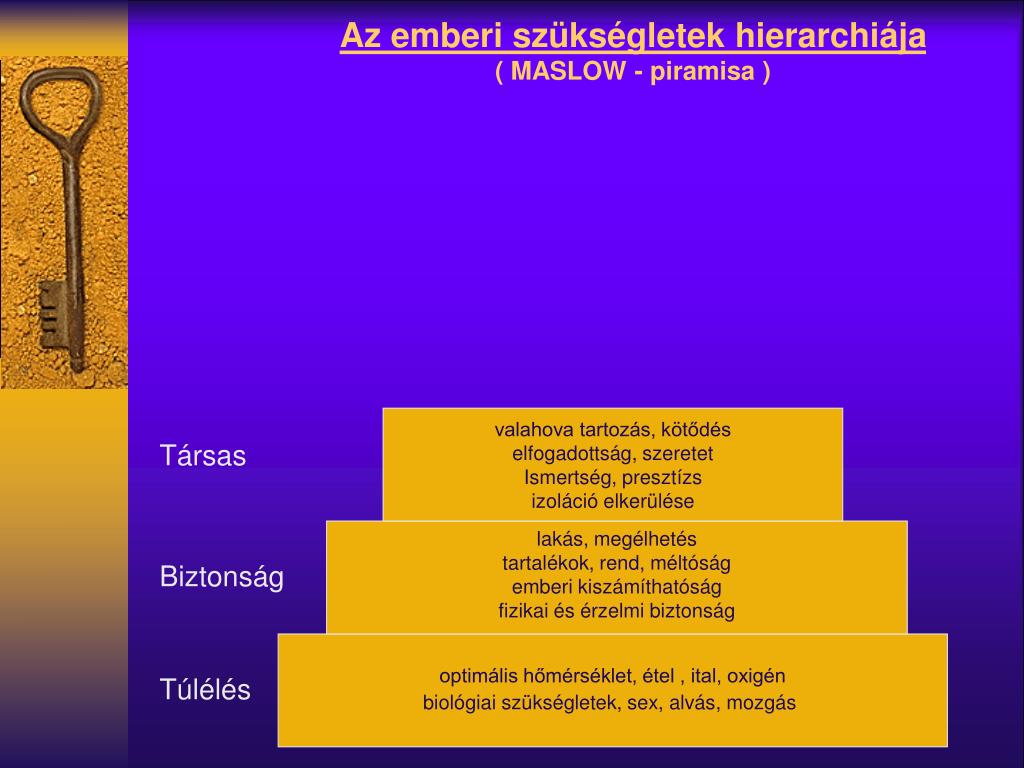 Az emberi szükségletek hierarchiája
( MASLOW - piramisa )

Társas

valahova tartozás, kötődés
elfogadottság, szeretet
Ismertség, presztízs
izoláció elkerülése

Biztonság

lakás, megélhetés
tartalékok, rend, méltóság
emberi kiszámíthatóság
fizikai és érzelmi biztonság

Túlélés

optimális hőmérséklet, étel , ital, oxigén
biológiai szükségletek, sex, alvás, mozgás